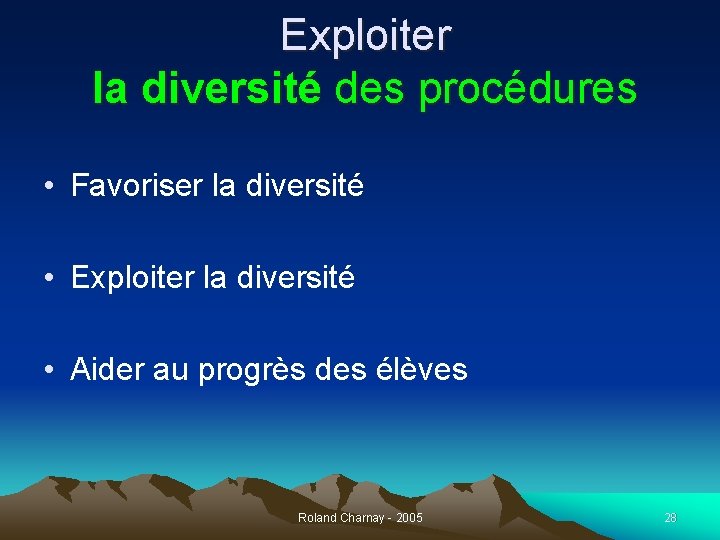 Exploiter
la diversité des procédures

• Favoriser la diversité

• Exploiter la diversité

• Aider au progrès des élèves

Roland Charnay - 2005

28